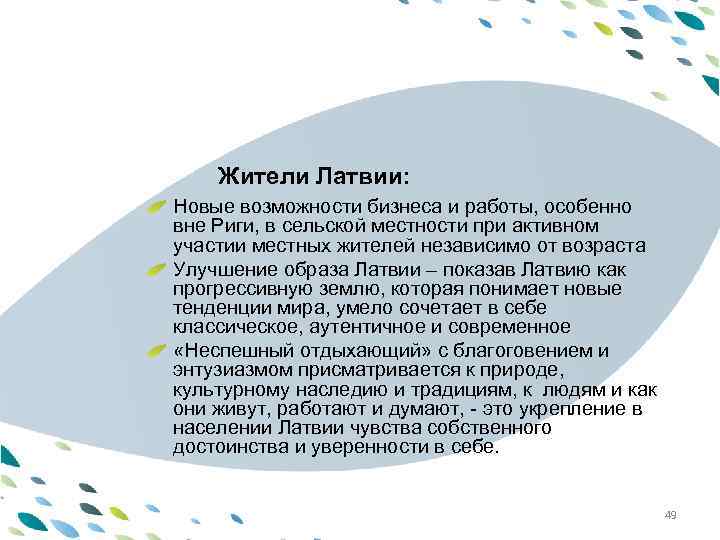 Жители Латвии:

Новые возможности бизнеса и работы, особенно вне Риги, в сельской местности при активном участии местных жителей независимо от возраста

Улучшение образа Латвии – показав Латвию как прогрессивную землю, которая понимает новые тенденции мира, умело сочетает в себе классическое, аутентичное и современное

«Неспешный отдыхающий» с благоговением и энтузиазмом присматривается к природе, культурному наследию и традициям, к людям и как они живут, работают и думают, - это укрепление в населении Латвии чувства собственного достоинства и уверенности в себе.

49